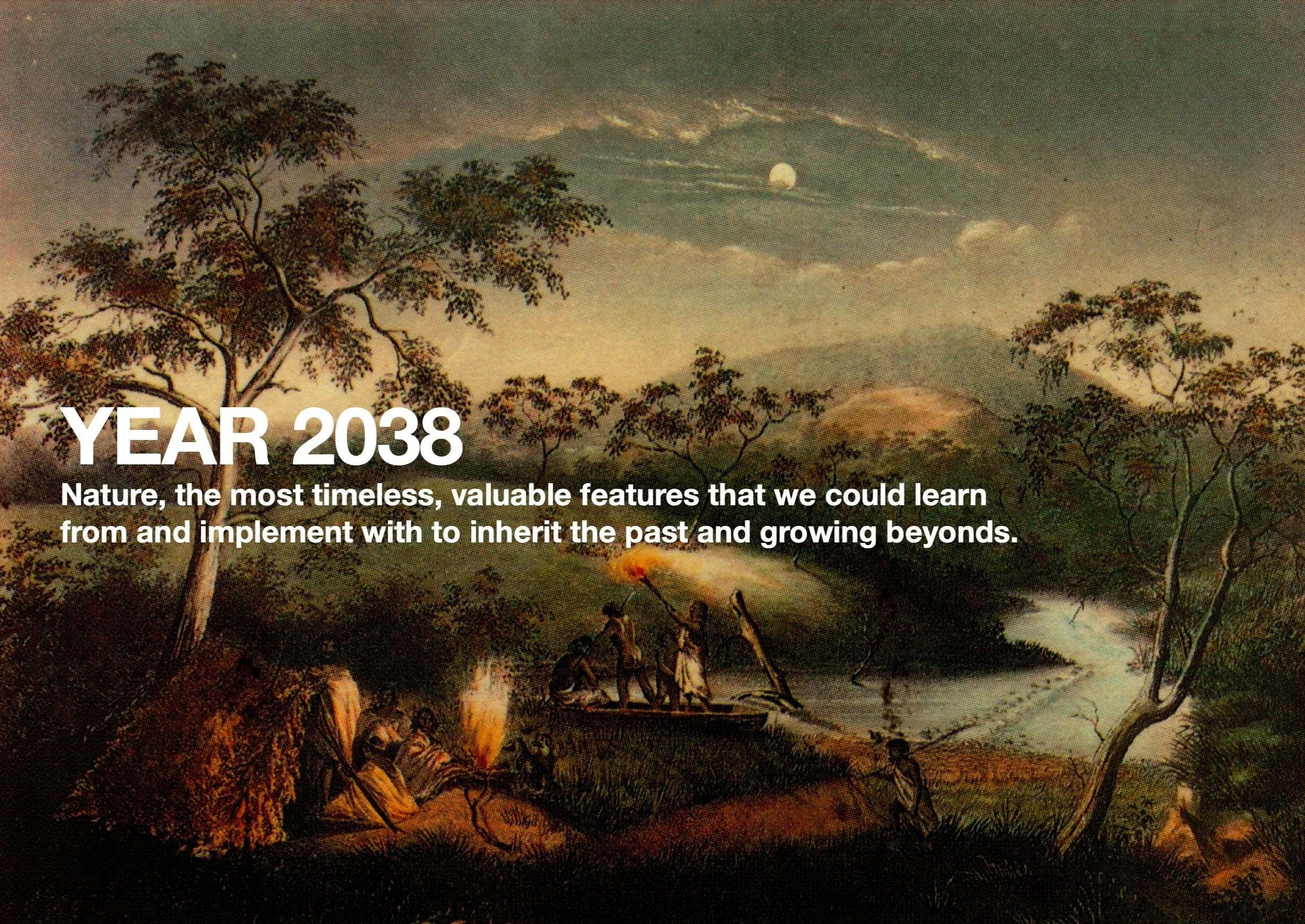 YEAR 2038

Nature, the most timeless, valuable features that we could learn from and implement with to inherit the past and growing beyonds.